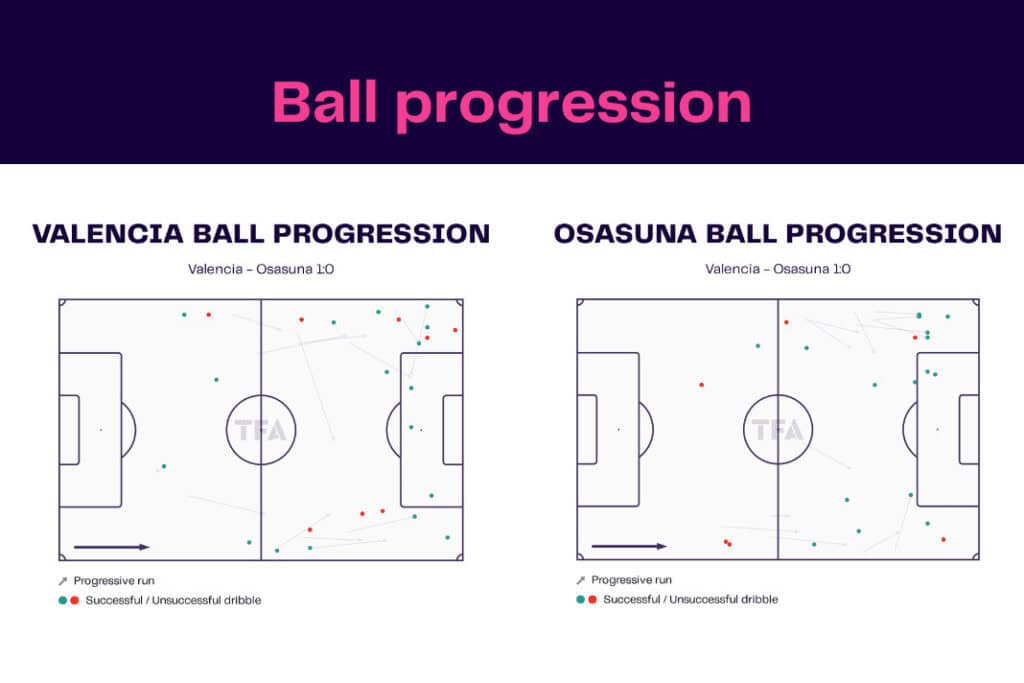 Ball progression

VALENCIA BALL PROGRESSION

Valencia - Osasuna 1:0

TFA

Progressive run

Successful / Unsuccessful dribble

OSASUNA BALL PROGRESSION

Valencia - Osasuna 1:0

TFA

Progressive run

Successful / Unsuccessful dribble